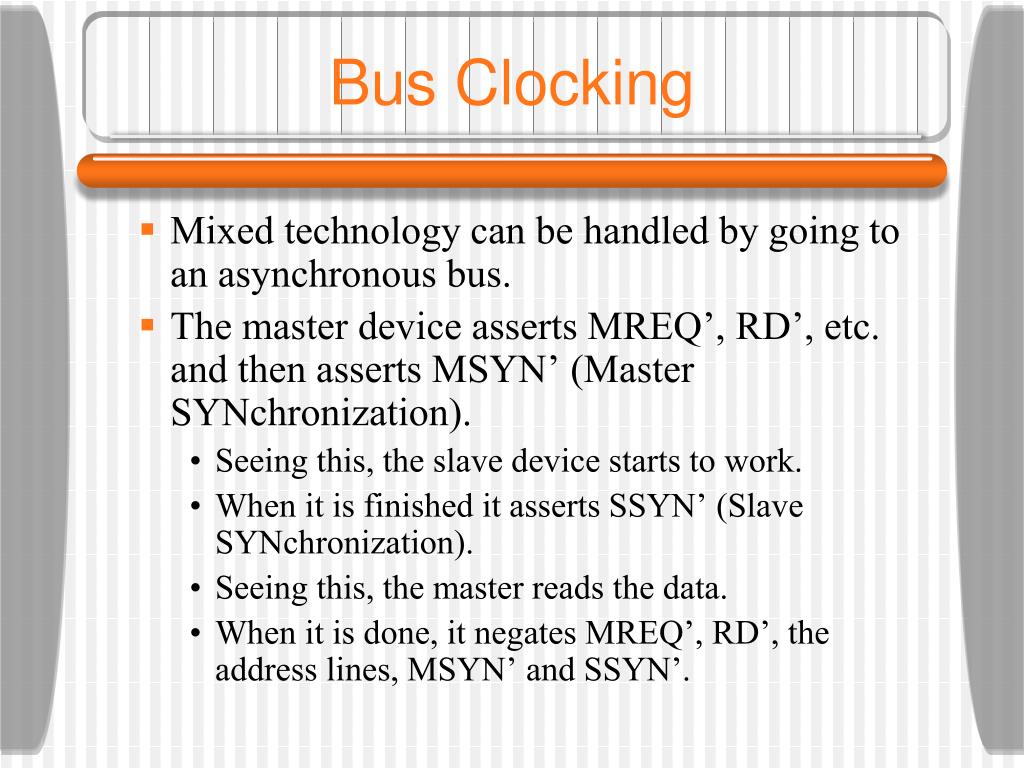 Bus Clocking

▪ Mixed technology can be handled by going to an asynchronous bus.
▪ The master device asserts MREQ’, RD’, etc. and then asserts MSYN’ (Master SYNchronization).
• Seeing this, the slave device starts to work.
• When it is finished it asserts SSYN’ (Slave SYNchronization).
• Seeing this, the master reads the data.
• When it is done, it negates MREQ’, RD’, the address lines, MSYN’ and SSYN’.